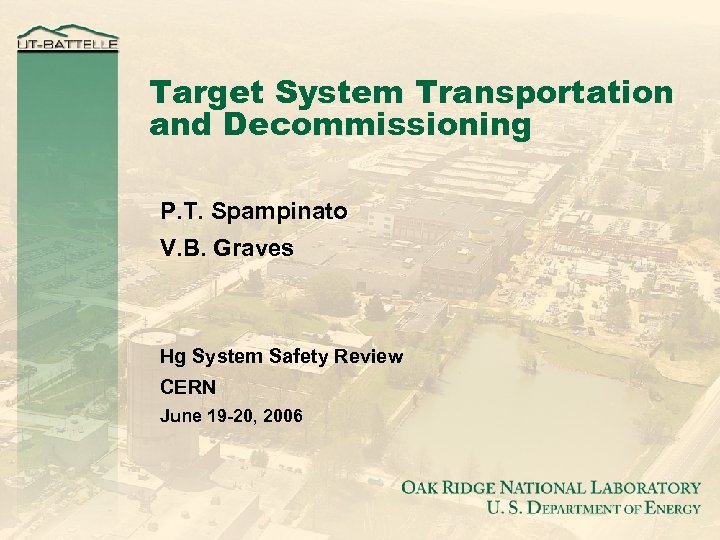 UT-BATTELLE

Target System Transportation and Decommissioning

P.T. Spampinato

V.B. Graves

Hg System Safety Review

CERN

June 19-20, 2006

OAK RIDGE NATIONAL LABORATORY
U. S. DEPARTMENT OF ENERGY